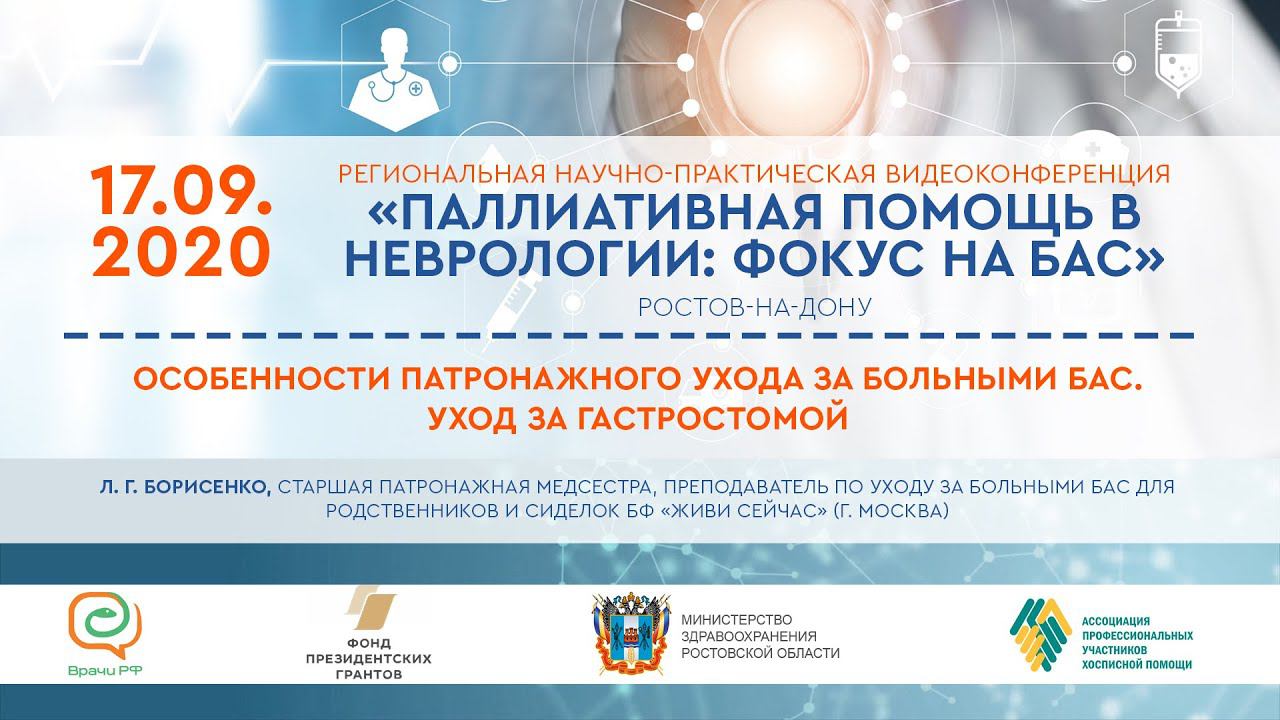 17.09.
2020

РЕГИОНАЛЬНАЯ НАУЧНО-ПРАКТИЧЕСКАЯ ВИДЕОКОНФЕРЕНЦИЯ
«ПАЛЛИАТИВНАЯ ПОМОЩЬ В НЕВРОЛОГИИ: ФОКУС НА БАС»
РОСТОВ-НА-ДОНУ

ОСОБЕННОСТИ ПАТРОНАЖНОГО УХОДА ЗА БОЛЬНЫМИ БАС.
УХОД ЗА ГАСТРОСТОМОЙ

Л. Г. БОРИСЕНКО, СТАРШАЯ ПАТРОНАЖНАЯ МЕДСЕСТРА, ПРЕПОДАВАТЕЛЬ ПО УХОДУ ЗА БОЛЬНЫМИ БАС ДЛЯ РОДСТВЕННИКОВ И СИДЕЛОК БФ «ЖИВИ СЕЙЧАС» (Г. МОСКВА)

Врачи РФ

ФОНД ПРЕЗИДЕНТСКИХ ГРАНТОВ

МИНИСТЕРСТВО ЗДРАВООХРАНЕНИЯ РОСТОВСКОЙ ОБЛАСТИ

АССОЦИАЦИЯ ПРОФЕССИОНАЛЬНЫХ УЧАСТНИКОВ ХОСПИСНОЙ ПОМОЩИ